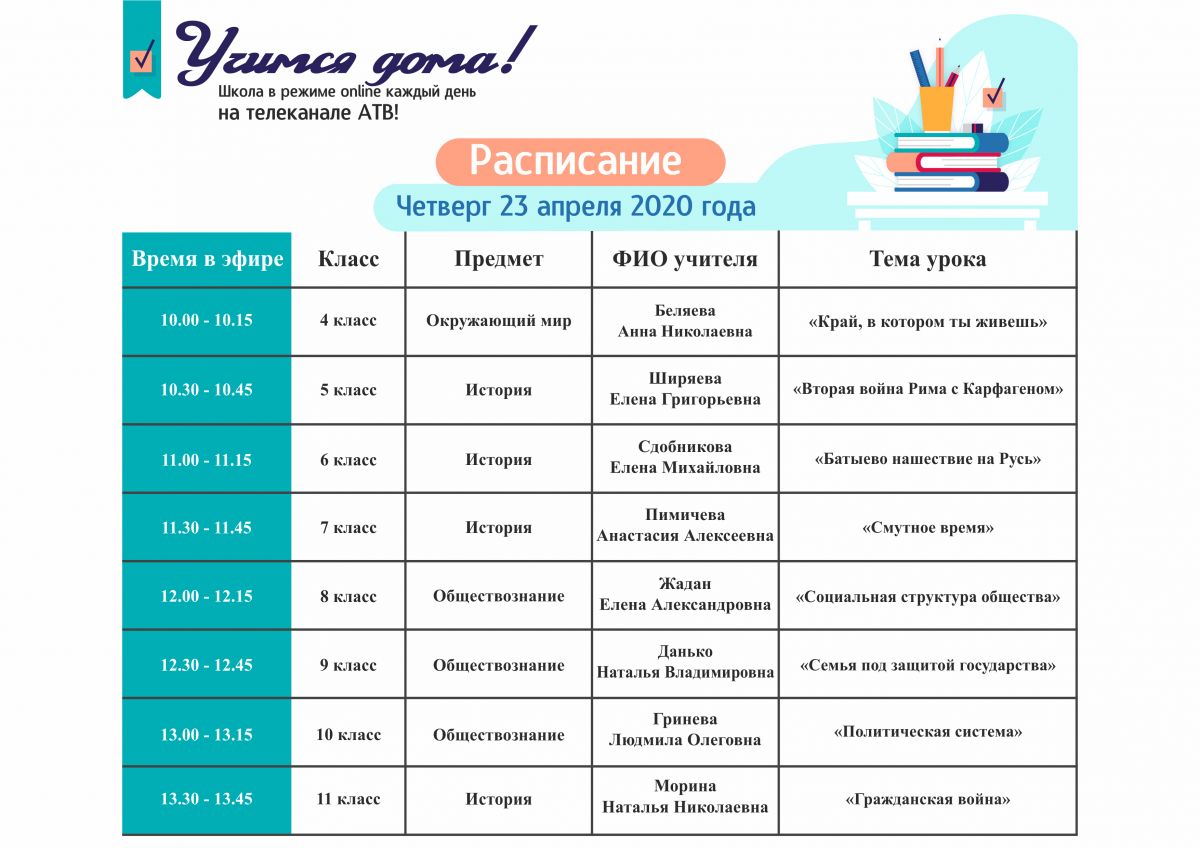 Учимся дома!
Школа в режиме online каждый день
на телеканале АТВ!

Расписание
Четверг 23 апреля 2020 года

| Время в эфире | Класс | Предмет | ФИО учителя | Тема урока |
|---|---|---|---|---|
| 10.00 - 10.15 | 4 класс | Окружающий мир | Беляева Анна Николаевна | «Край, в котором ты живешь» |
| 10.30 - 10.45 | 5 класс | История | Ширяева Елена Григорьевна | «Вторая война Рима с Карфагеном» |
| 11.00 - 11.15 | 6 класс | История | Сдобникова Елена Михайловна | «Батыево нашествие на Русь» |
| 11.30 - 11.45 | 7 класс | История | Пимичева Анастасия Алексеевна | «Смутное время» |
| 12.00 - 12.15 | 8 класс | Обществознание | Жадан Елена Александровна | «Социальная структура общества» |
| 12.30 - 12.45 | 9 класс | Обществознание | Данько Наталья Владимировна | «Семья под защитой государства» |
| 13.00 - 13.15 | 10 класс | Обществознание | Гринева Людмила Олеговна | «Политическая система» |
| 13.30 - 13.45 | 11 класс | История | Морина Наталья Николаевна | «Гражданская война» |